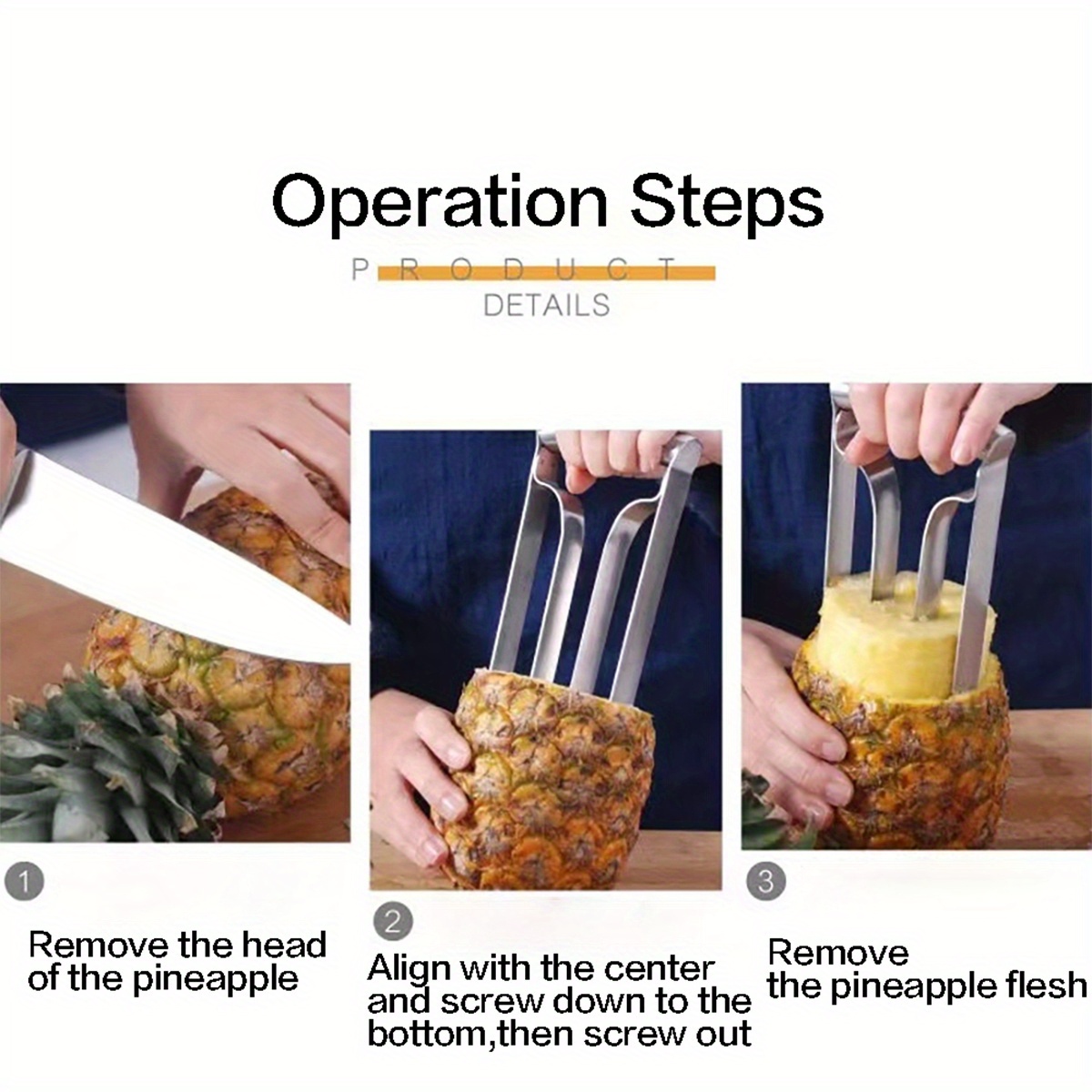 Operation Steps

PRODUCT
DETAILS

1

Remove the head of the pineapple

2

Align with the center and screw down to the bottom,then screw out

3

Remove the pineapple flesh